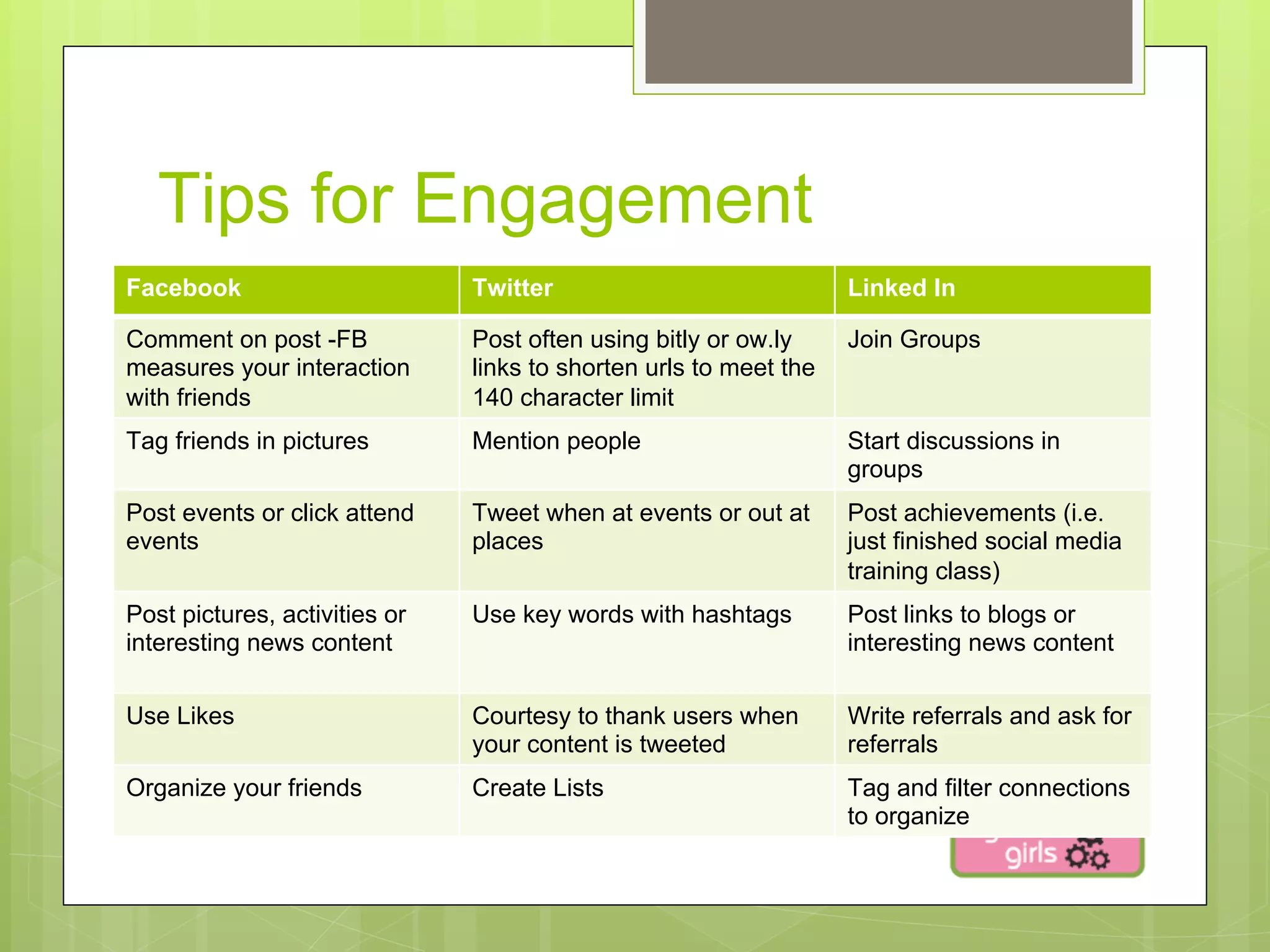 Tips for Engagement

| Facebook | Twitter | Linked In |
|---|---|---|
| Comment on post -FB measures your interaction with friends | Post often using bitly or ow.ly links to shorten urls to meet the 140 character limit | Join Groups |
| Tag friends in pictures | Mention people | Start discussions in groups |
| Post events or click attend events | Tweet when at events or out at places | Post achievements (i.e. just finished social media training class) |
| Post pictures, activities or interesting news content | Use key words with hashtags | Post links to blogs or interesting news content |
| Use Likes | Courtesy to thank users when your content is tweeted | Write referrals and ask for referrals |
| Organize your friends | Create Lists | Tag and filter connections to organize |

girls